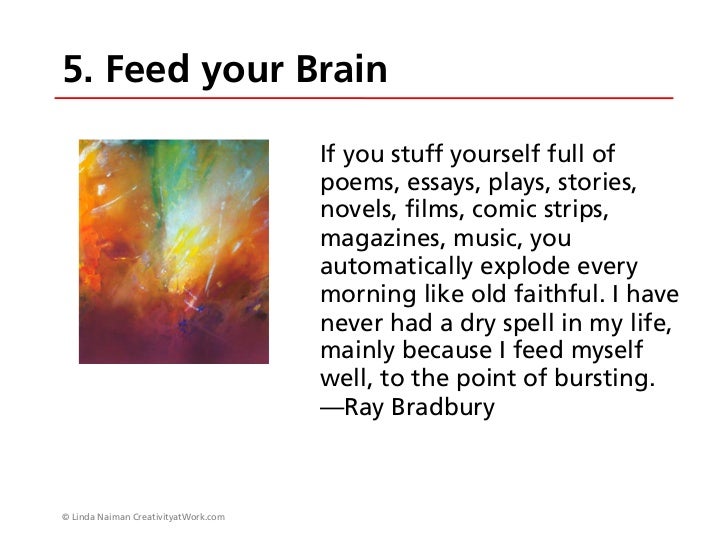 5. Feed your Brain

If you stuff yourself full of poems, essays, plays, stories, novels, films, comic strips, magazines, music, you automatically explode every morning like old faithful. I have never had a dry spell in my life, mainly because I feed myself well, to the point of bursting.
—Ray Bradbury

© Linda Naiman CreativityatWork.com